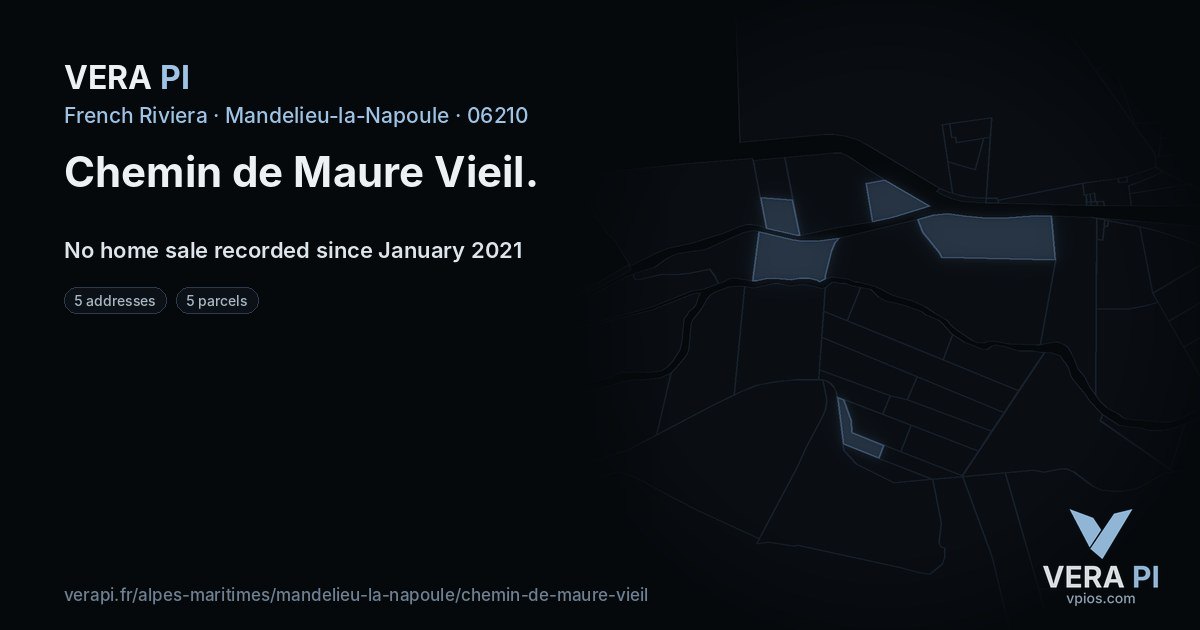 VERA PI

French Riviera · Mandelieu-la-Napoule · 06210

Chemin de Maure Vieil.

No home sale recorded since January 2021

5 addresses

5 parcels

verapi.fr/alpes-maritimes/mandelieu-la-napoule/chemin-de-maure-vieil

VERA PI
vpios.com